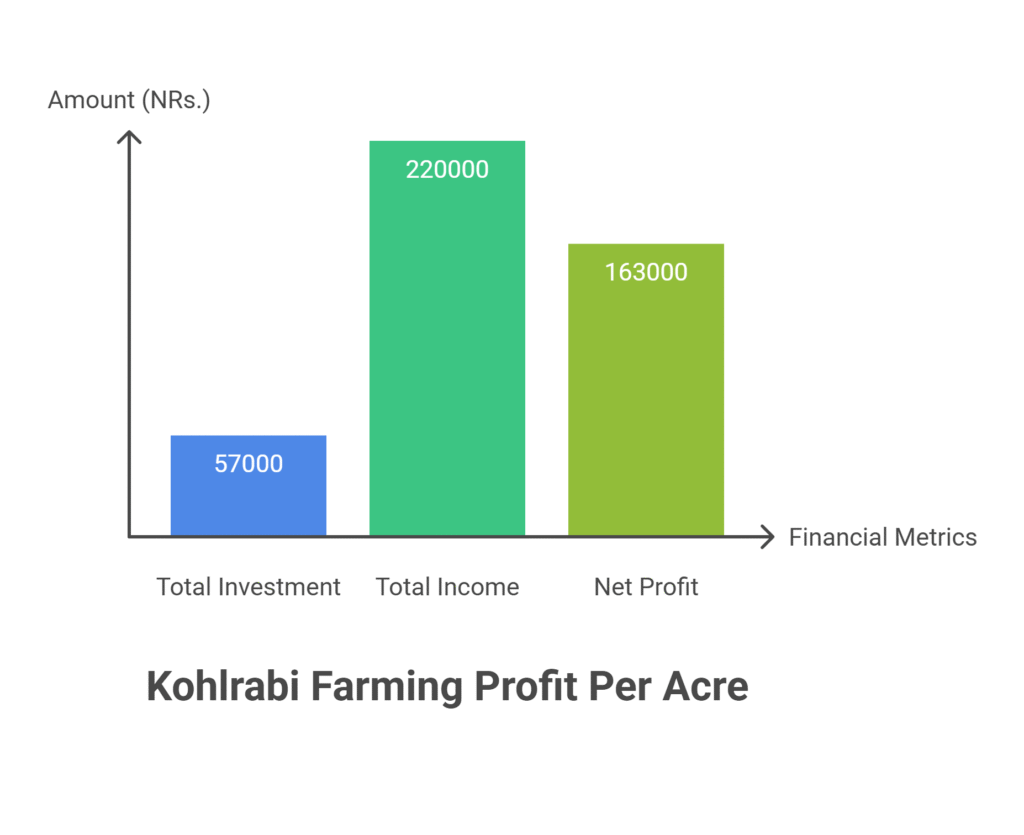 Amount (NRs.)

220000

163000

57000

Financial Metrics

Total Investment

Total Income

Net Profit

Kohlrabi Farming Profit Per Acre